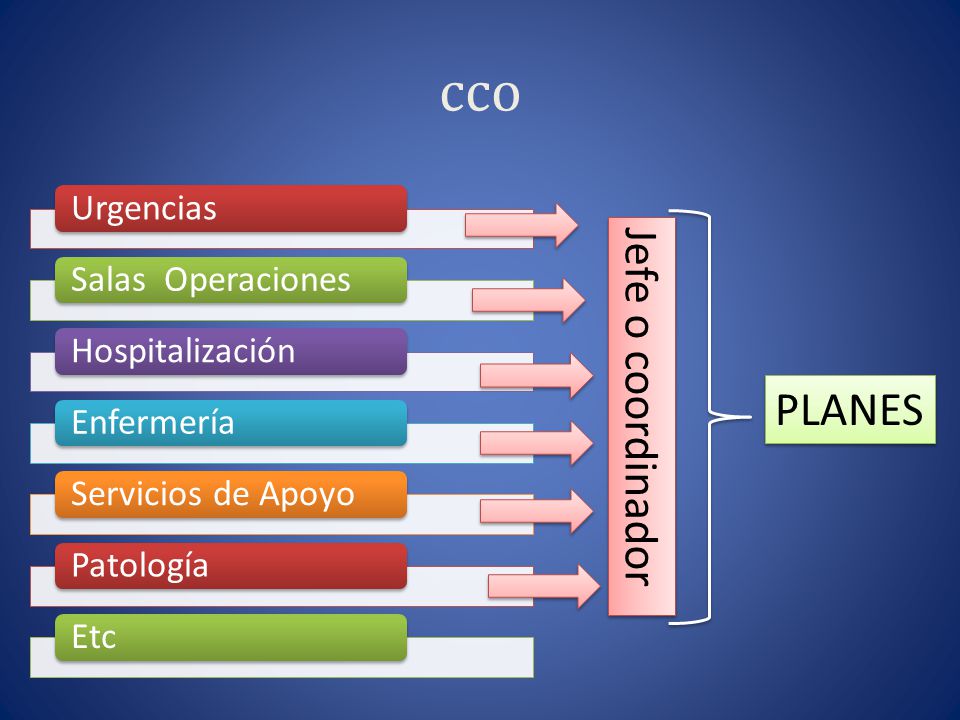 CCO

Urgencias

Salas  Operaciones

Hospitalización

Enfermería

Servicios de Apoyo

Patología

Etc

Jefe o coordinador

PLANES